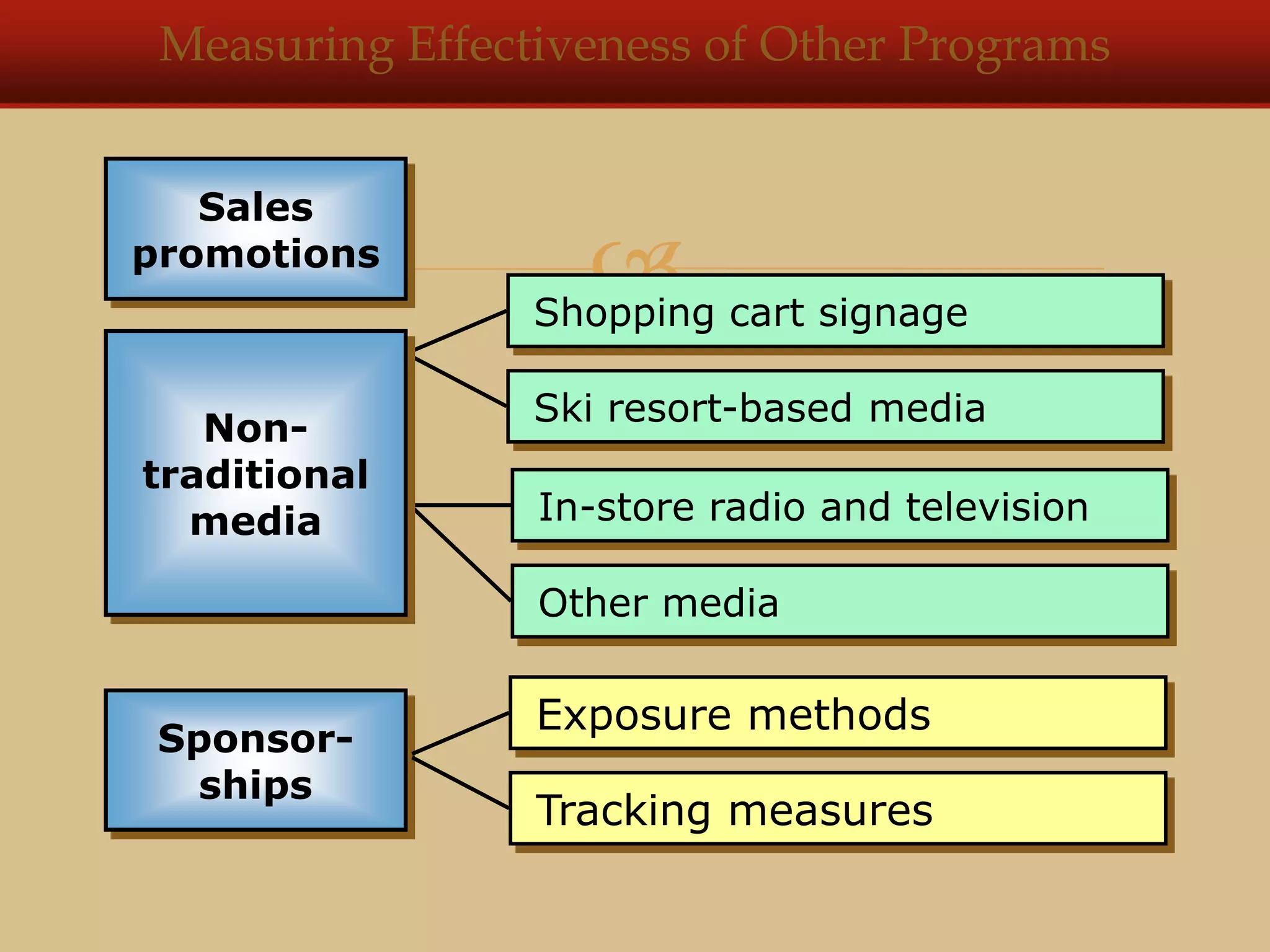 Measuring Effectiveness of Other Programs

Sales promotions

Non-traditional media

Shopping cart signage

Ski resort-based media

In-store radio and television

Other media

Sponsorships

Exposure methods

Tracking measures